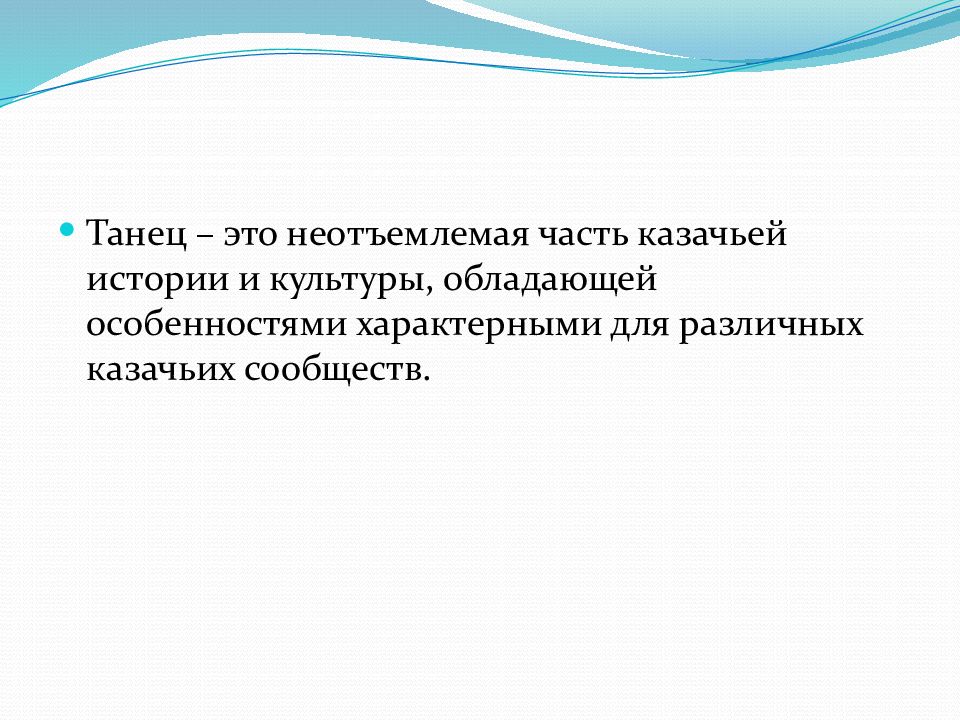 Танец – это неотъемлемая часть казачьей истории и культуры, обладающей особенностями характерными для различных казачьих сообществ.